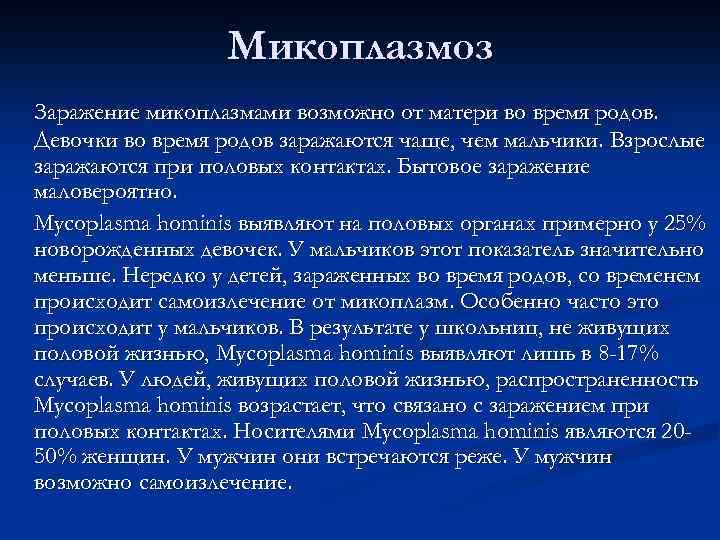 Микоплазмоз

Заражение микоплазмами возможно от матери во время родов. Девочки во время родов заражаются чаще, чем мальчики. Взрослые заражаются при половых контактах. Бытовое заражение маловероятно.

Mycoplasma hominis выявляют на половых органах примерно у 25% новорожденных девочек. У мальчиков этот показатель значительно меньше. Нередко у детей, зараженных во время родов, со временем происходит самоизлечение от микоплазм. Особенно часто это происходит у мальчиков. В результате у школьниц, не живущих половой жизнью, Mycoplasma hominis выявляют лишь в 8-17% случаев. У людей, живущих половой жизнью, распространенность Mycoplasma hominis возрастает, что связано с заражением при половых контактах. Носителями Mycoplasma hominis являются 20-50% женщин. У мужчин они встречаются реже. У мужчин возможно самоизлечение.